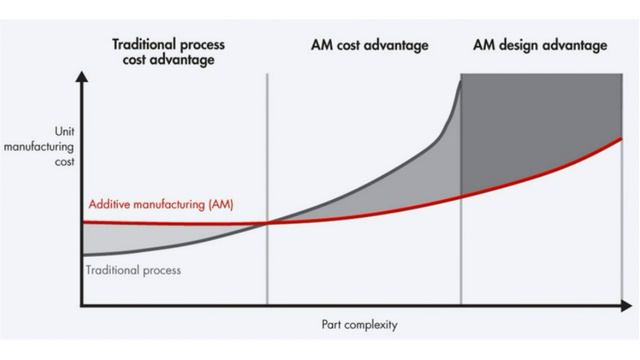 Traditional process cost advantage

AM cost advantage

AM design advantage

Unit manufacturing cost

Additive manufacturing (AM)

Traditional process

Part complexity